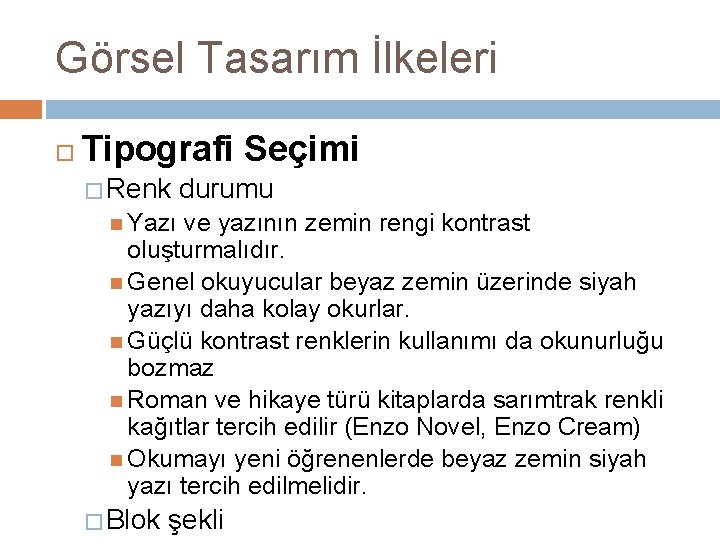 Görsel Tasarım İlkeleri

Tipografi Seçimi

Renk durumu

Yazı ve yazının zemin rengi kontrast oluşturmalıdır.

Genel okuyucular beyaz zemin üzerinde siyah yazıyı daha kolay okurlar.

Güçlü kontrast renklerin kullanımı da okunurluğu bozmaz

Roman ve hikaye türü kitaplarda sarımtrak renkli kağıtlar tercih edilir (Enzo Novel, Enzo Cream)

Okumayı yeni öğrenenlerde beyaz zemin siyah yazı tercih edilmelidir.

Blok şekli